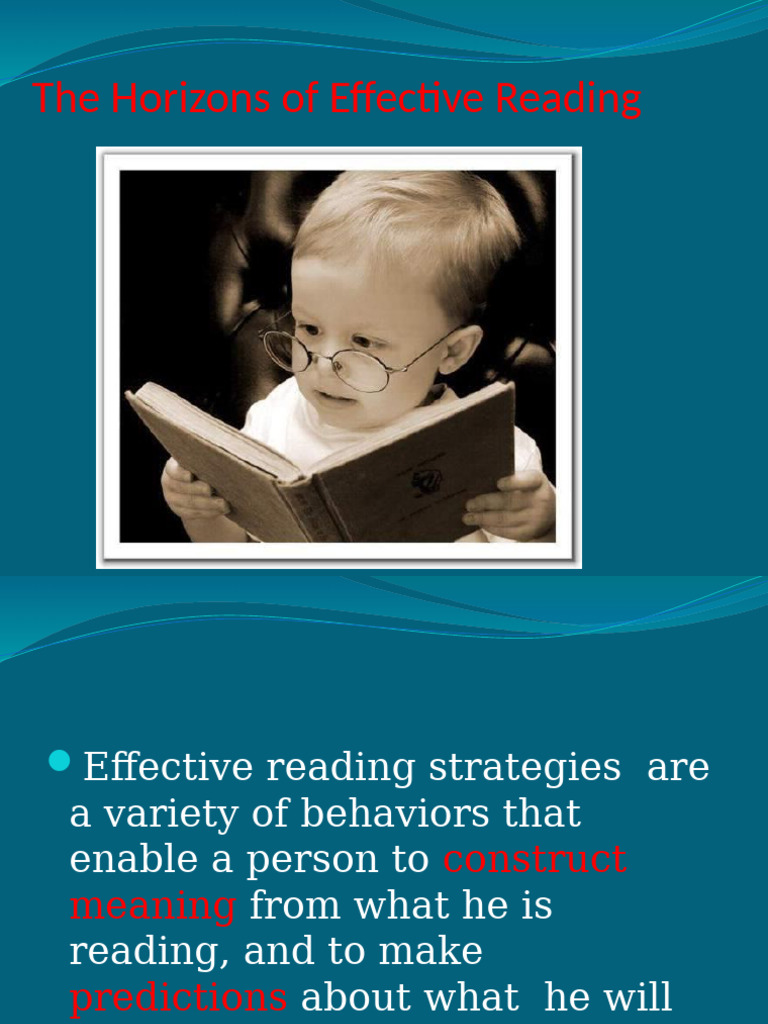 The Horizons of Effective Reading

Effective reading strategies are a variety of behaviors that enable a person to construct meaning from what he is reading, and to make predictions about what he will